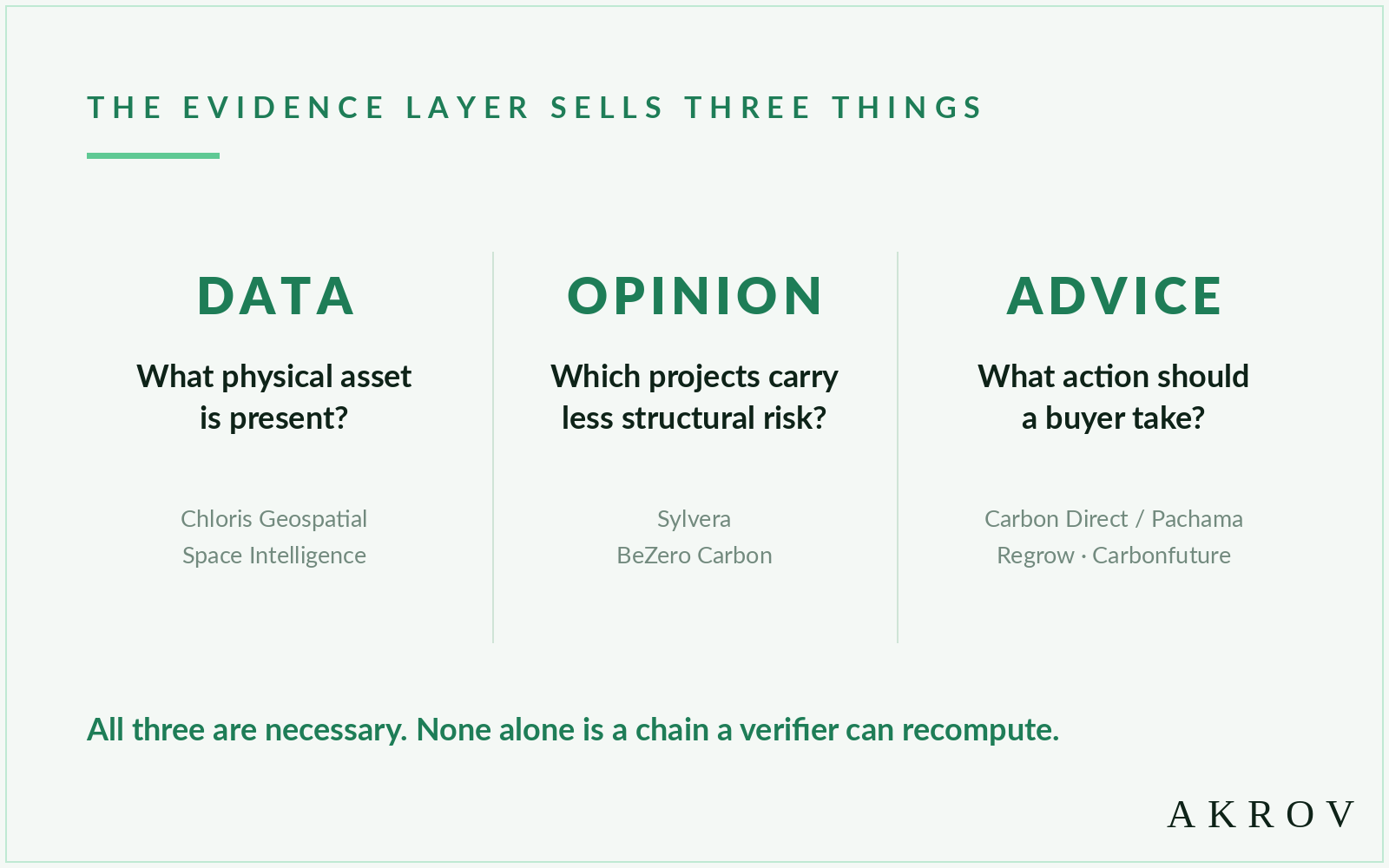 THE EVIDENCE LAYER SELLS THREE THINGS

DATA

What physical asset is present?

Chloris Geospatial
Space Intelligence

OPINION

Which projects carry less structural risk?

Sylvera
BeZero Carbon

ADVICE

What action should a buyer take?

Carbon Direct / Pachama
Regrow · Carbonfuture

All three are necessary. None alone is a chain a verifier can recompute.

AKROV